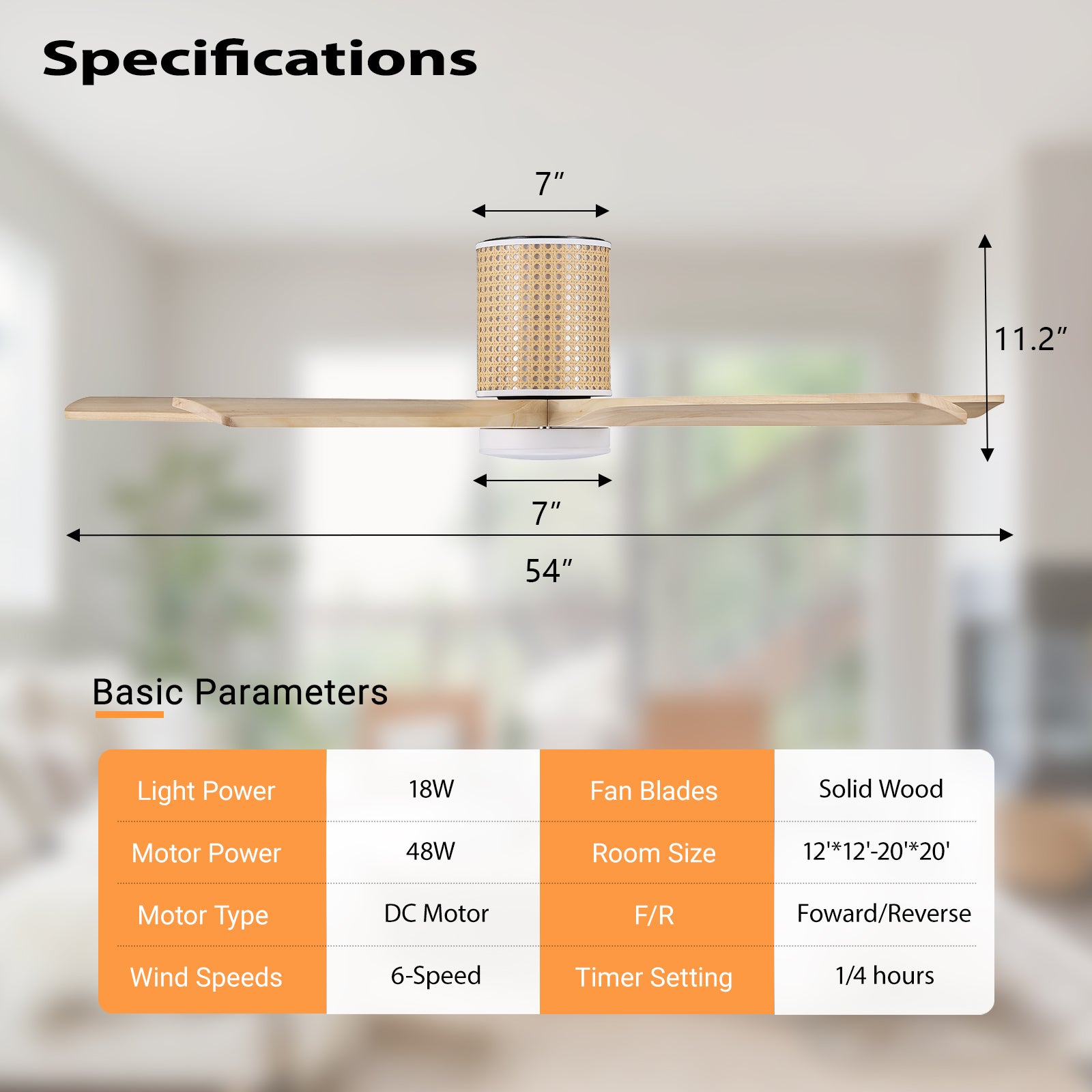 Specifications

7″

11.2″

7″

54″

Basic Parameters

| Light Power | 18W | Fan Blades | Solid Wood |
|---|---|---|---|
| Motor Power | 48W | Room Size | 12'*12'-20'*20' |
| Motor Type | DC Motor | F/R | Foward/Reverse |
| Wind Speeds | 6-Speed | Timer Setting | 1/4 hours |